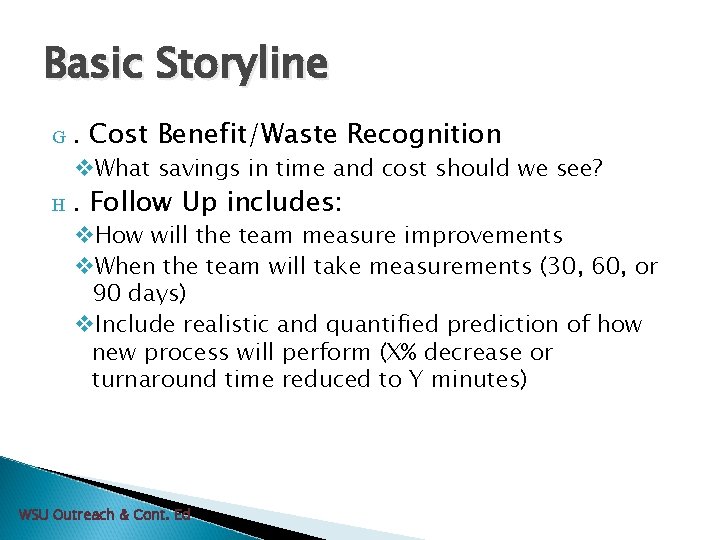 Basic Storyline

G . Cost Benefit/Waste Recognition

❖What savings in time and cost should we see?

H . Follow Up includes:

❖How will the team measure improvements

❖When the team will take measurements (30, 60, or 90 days)

❖Include realistic and quantified prediction of how new process will perform (X% decrease or turnaround time reduced to Y minutes)

WSU Outreach & Cont. Ed